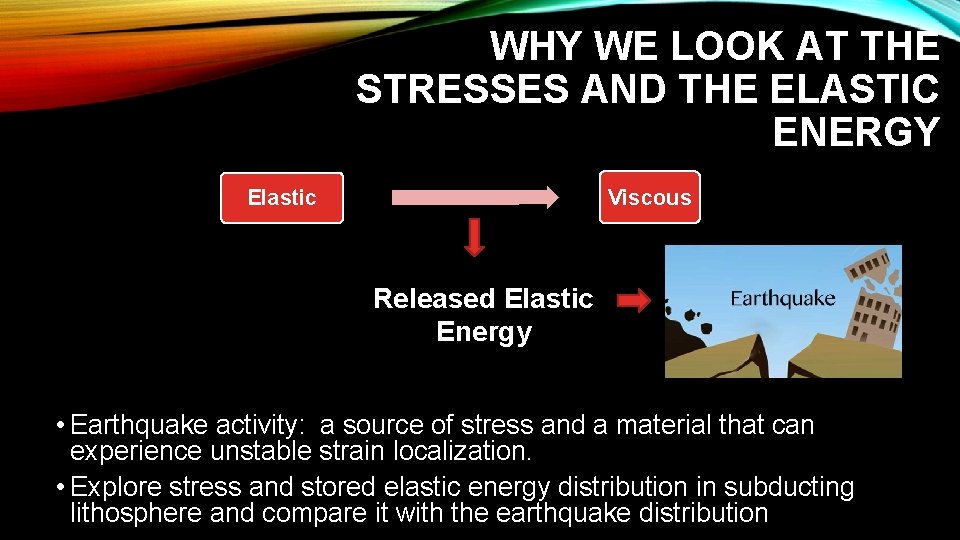 WHY WE LOOK AT THE STRESSES AND THE ELASTIC ENERGY

Elastic

Viscous

Released Elastic Energy

Earthquake

• Earthquake activity: a source of stress and a material that can experience unstable strain localization.

• Explore stress and stored elastic energy distribution in subducting lithosphere and compare it with the earthquake distribution